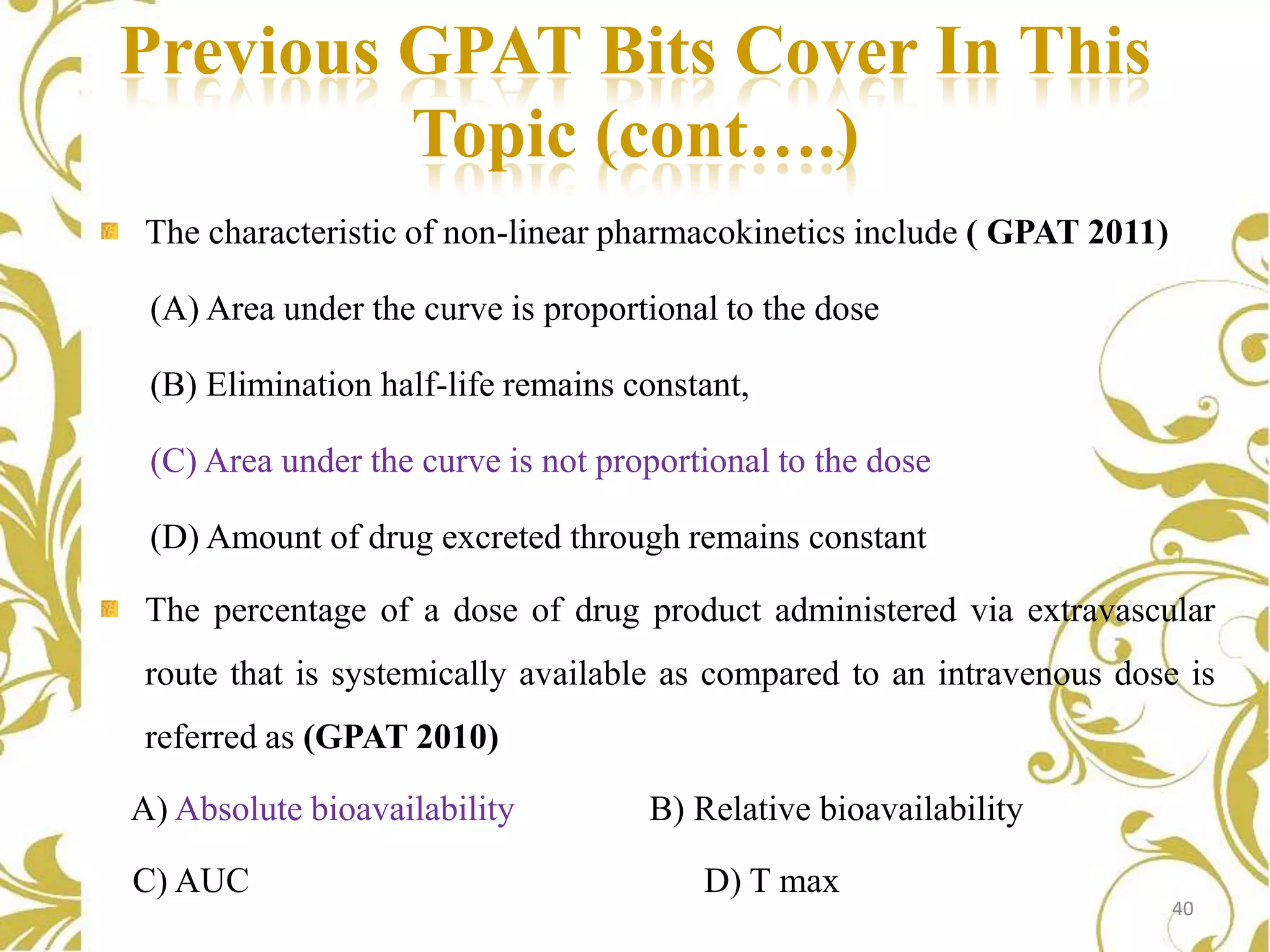 Previous GPAT Bits Cover In This Topic (cont….)

The characteristic of non-linear pharmacokinetics include ( GPAT 2011)

(A) Area under the curve is proportional to the dose

(B) Elimination half-life remains constant,

(C) Area under the curve is not proportional to the dose

(D) Amount of drug excreted through remains constant

The percentage of a dose of drug product administered via extravascular route that is systemically available as compared to an intravenous dose is referred as (GPAT 2010)

A) Absolute bioavailability B) Relative bioavailability

C) AUC D) T max

40